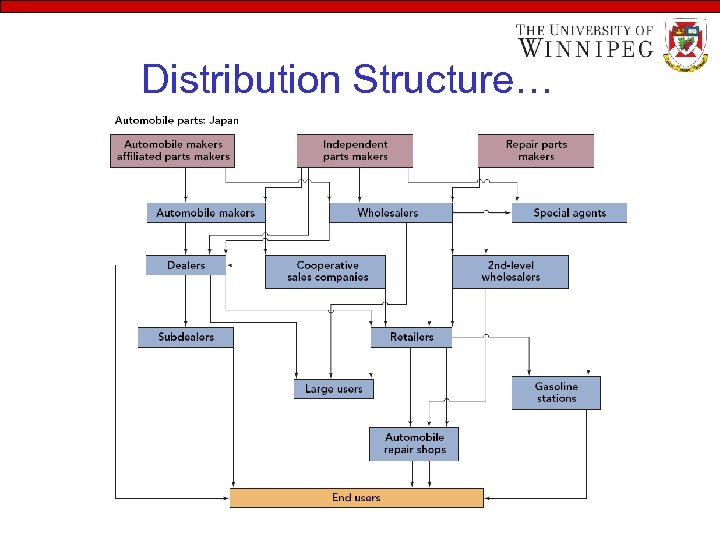 THE UNIVERSITY OF WINNIPEG

Distribution Structure…

Automobile parts: Japan

Automobile makers affiliated parts makers

Independent parts makers

Repair parts makers

Automobile makers

Wholesalers

Special agents

Dealers

Cooperative sales companies

2nd-level wholesalers

Subdealers

Retailers

Large users

Gasoline stations

Automobile repair shops

End users